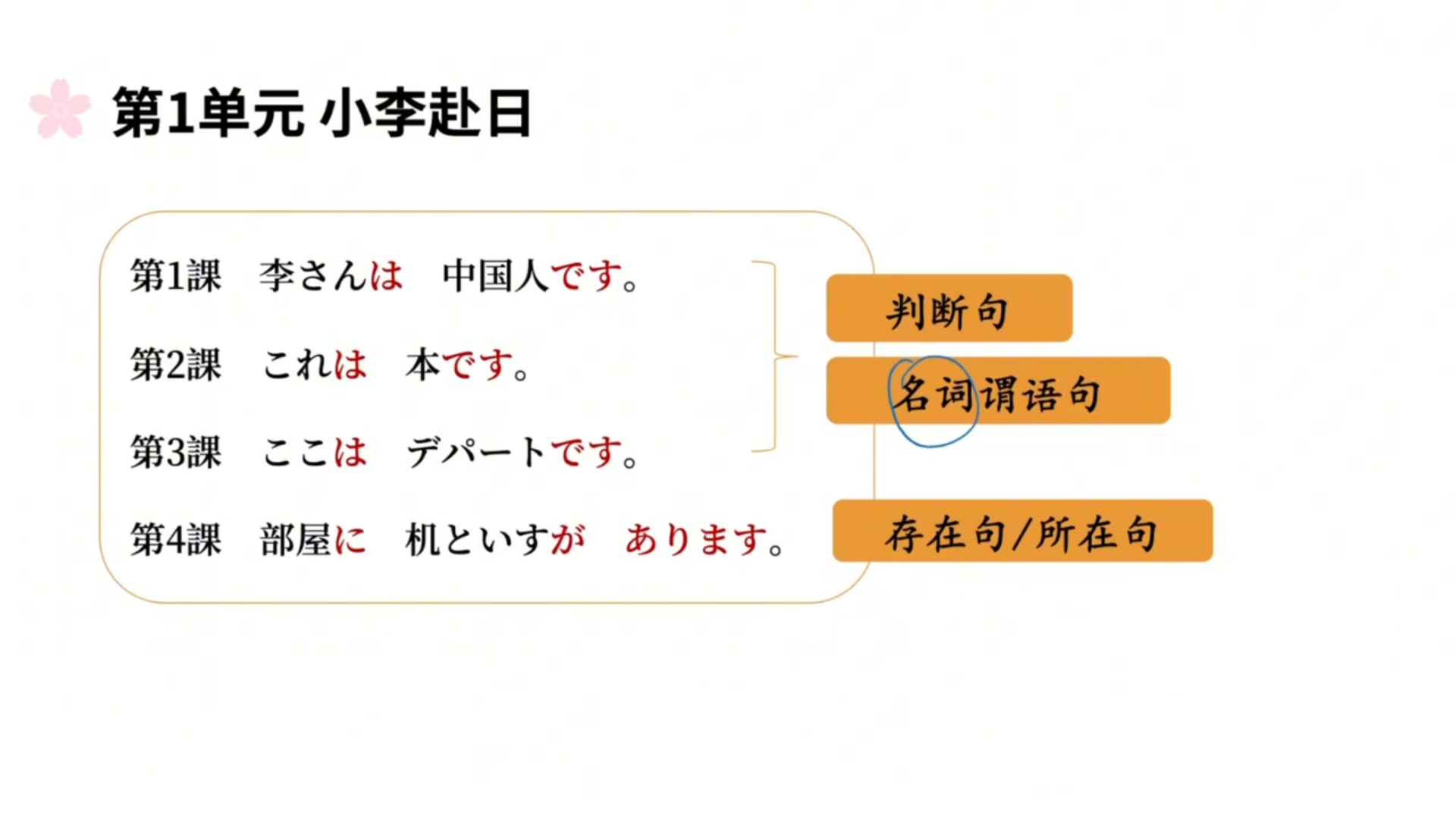 第1单元 小李赴日

第1課　李さんは　中国人です。

第2課　これは　本です。

第3課　ここは　デパートです。

第4課　部屋に　机といすが　あります。

判断句

名词谓语句

存在句/所在句